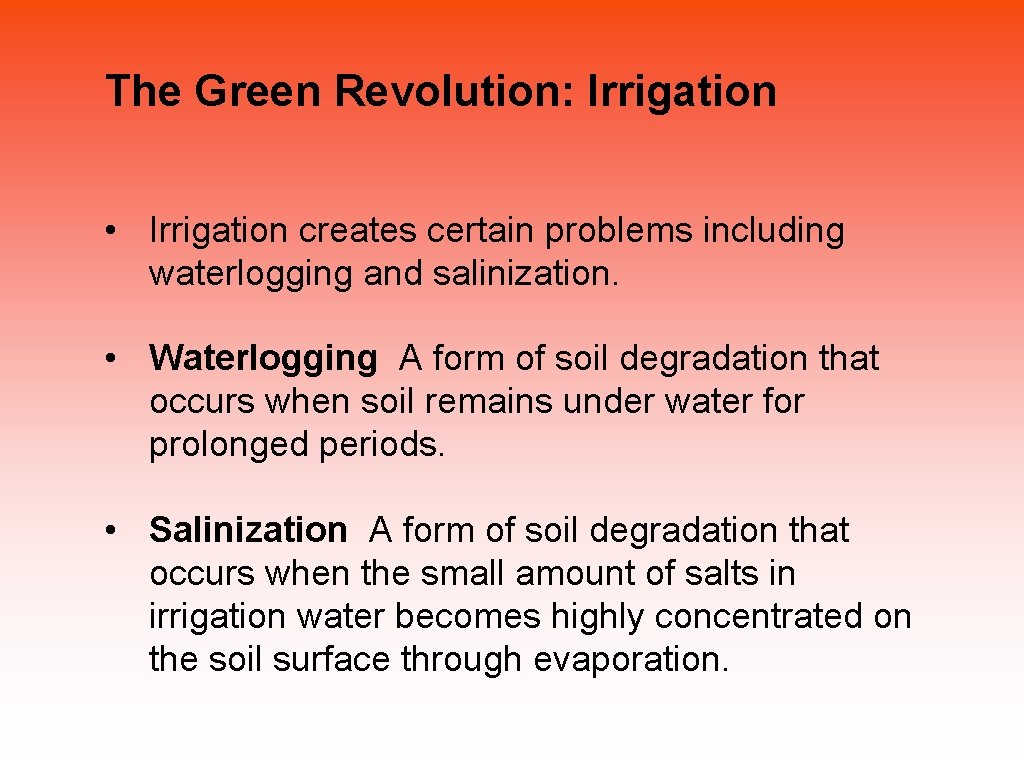 The Green Revolution: Irrigation

• Irrigation creates certain problems including waterlogging and salinization.

• Waterlogging A form of soil degradation that occurs when soil remains under water for prolonged periods.

• Salinization A form of soil degradation that occurs when the small amount of salts in irrigation water becomes highly concentrated on the soil surface through evaporation.